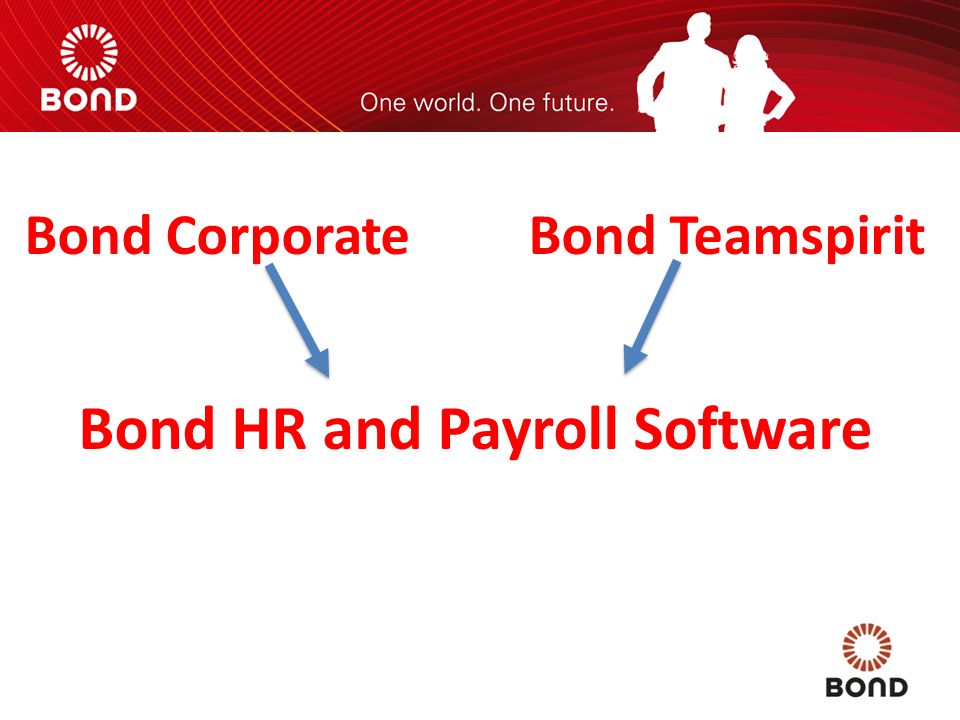 BOND

One world. One future.

Bond Corporate

Bond Teamspirit

Bond HR and Payroll Software

BOND